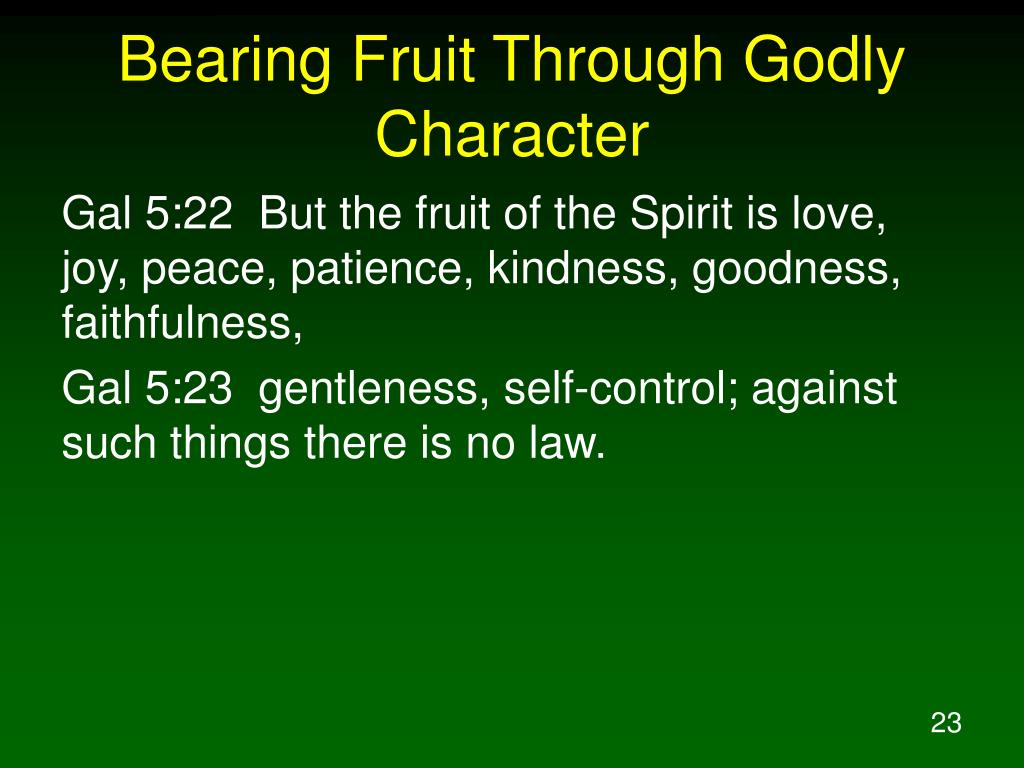 Bearing Fruit Through Godly Character

Gal 5:22 But the fruit of the Spirit is love, joy, peace, patience, kindness, goodness, faithfulness,

Gal 5:23 gentleness, self-control; against such things there is no law.

23